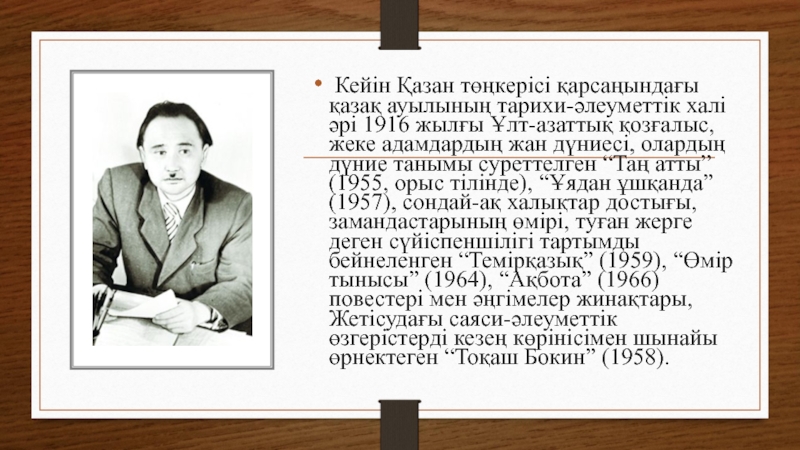 • Кейін Қазан төңкерісі қарсаңындағы қазақ ауылының тарихи-әлеуметтік халі әрі 1916 жылғы Ұлт-азаттық қозғалыс, жеке адамдардың жан дүниесі, олардың дүние танымы суреттелген “Таң атты” (1955, орыс тілінде), “Ұядан ұшқанда” (1957), сондай-ақ халықтар достығы, замандастарының өмірі, туған жерге деген сүйіспеншілігі тартымды бейнеленген “Темірқазық” (1959), “Өмір тынысы” (1964), “Ақбота” (1966) повестері мен әңгімелер жинақтары, Жетісудағы саяси-әлеуметтік өзгерістерді кезең көрінісімен шынайы өрнектеген “Тоқаш Бокин” (1958).